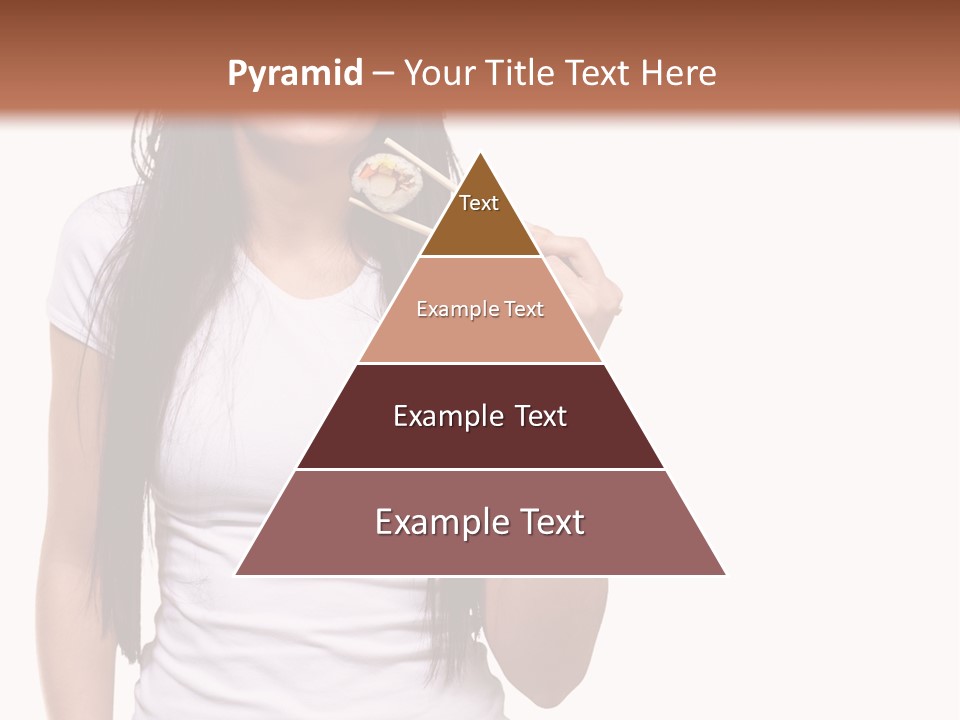 Pyramid – Your Title Text Here

Text

Example Text

Example Text

Example Text